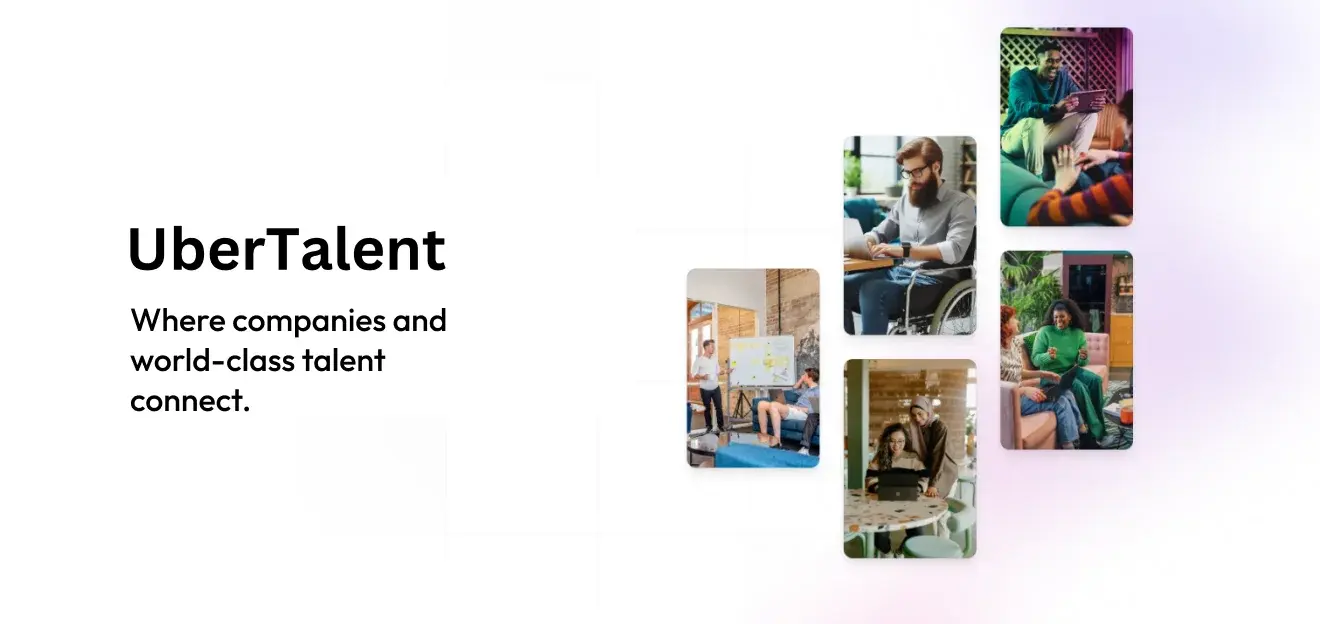 UberTalent

Where companies and world-class talent connect.